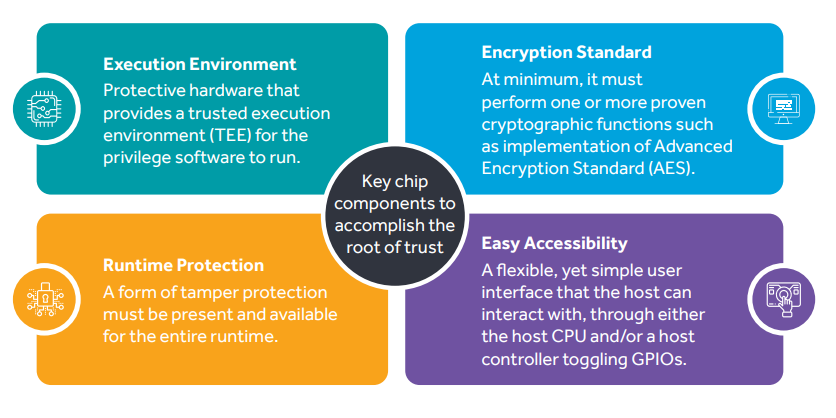 Execution Environment
Protective hardware that provides a trusted execution environment (TEE) for the privilege software to run.

Encryption Standard
At minimum, it must perform one or more proven cryptographic functions such as implementation of Advanced Encryption Standard (AES).

Key chip components to accomplish the root of trust

Runtime Protection
A form of tamper protection must be present and available for the entire runtime.

Easy Accessibility
A flexible, yet simple user interface that the host can interact with, through either the host CPU and/or a host controller toggling GPIOs.